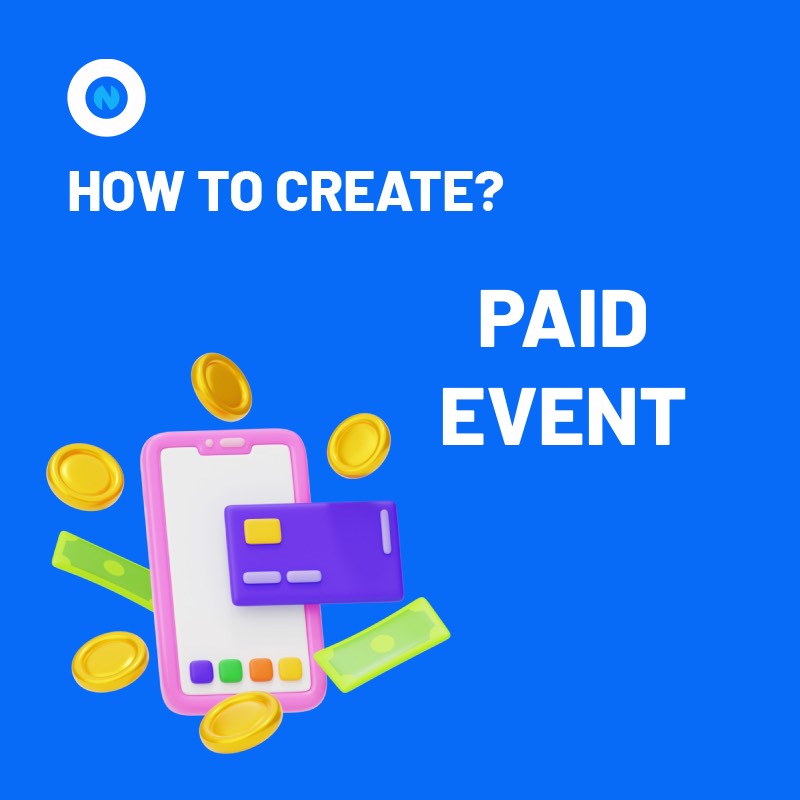 HOW TO CREATE?

PAID EVENT